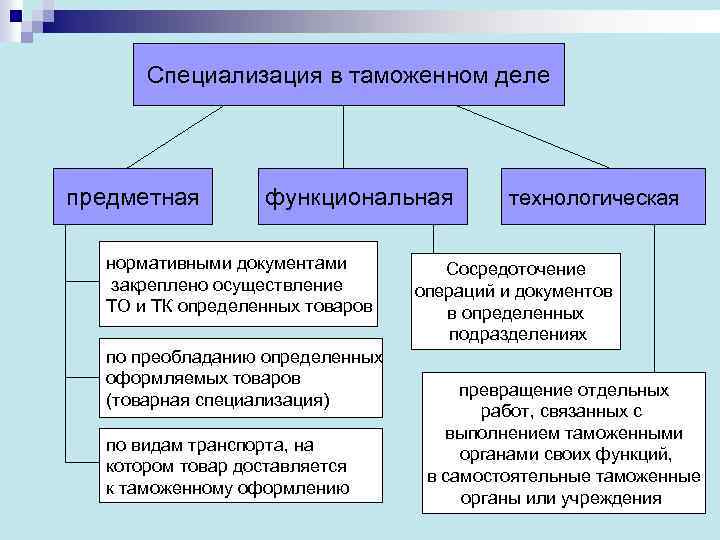 Специализация в таможенном деле

предметная

функциональная

технологическая

нормативными документами закреплено осуществление ТО и ТК определенных товаров

по преобладанию определенных оформляемых товаров (товарная специализация)

по видам транспорта, на котором товар доставляется к таможенному оформлению

Сосредоточение операций и документов в определенных подразделениях

превращение отдельных работ, связанных с выполнением таможенными органами своих функций, в самостоятельные таможенные органы или учреждения